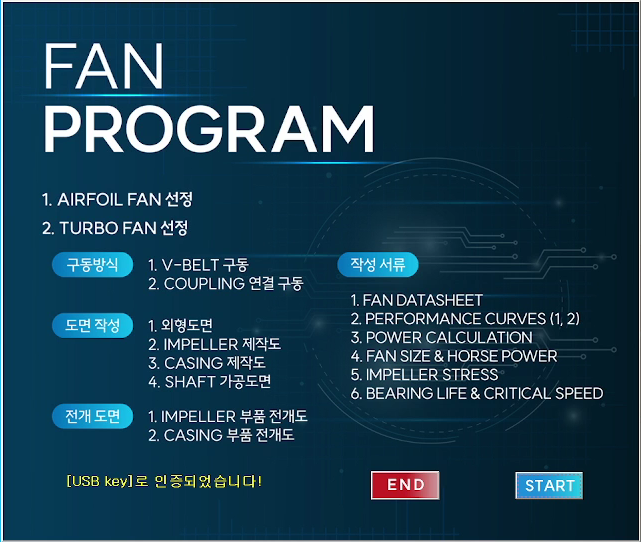 FAN
PROGRAM

1. AIRFOIL FAN 선정

2. TURBO FAN 선정

구동방식

1. V-BELT 구동
2. COUPLING 연결 구동

도면 작성

1. 외형도면
2. IMPELLER 제작도
3. CASING 제작도
4. SHAFT 가공도면

전개 도면

1. IMPELLER 부품 전개도
2. CASING 부품 전개도

작성 서류

1. FAN DATASHEET
2. PERFORMANCE CURVES (1, 2)
3. POWER CALCULATION
4. FAN SIZE & HORSE POWER
5. IMPELLER STRESS
6. BEARING LIFE & CRITICAL SPEED

[USB key]로 인증되었습니다!

END

START